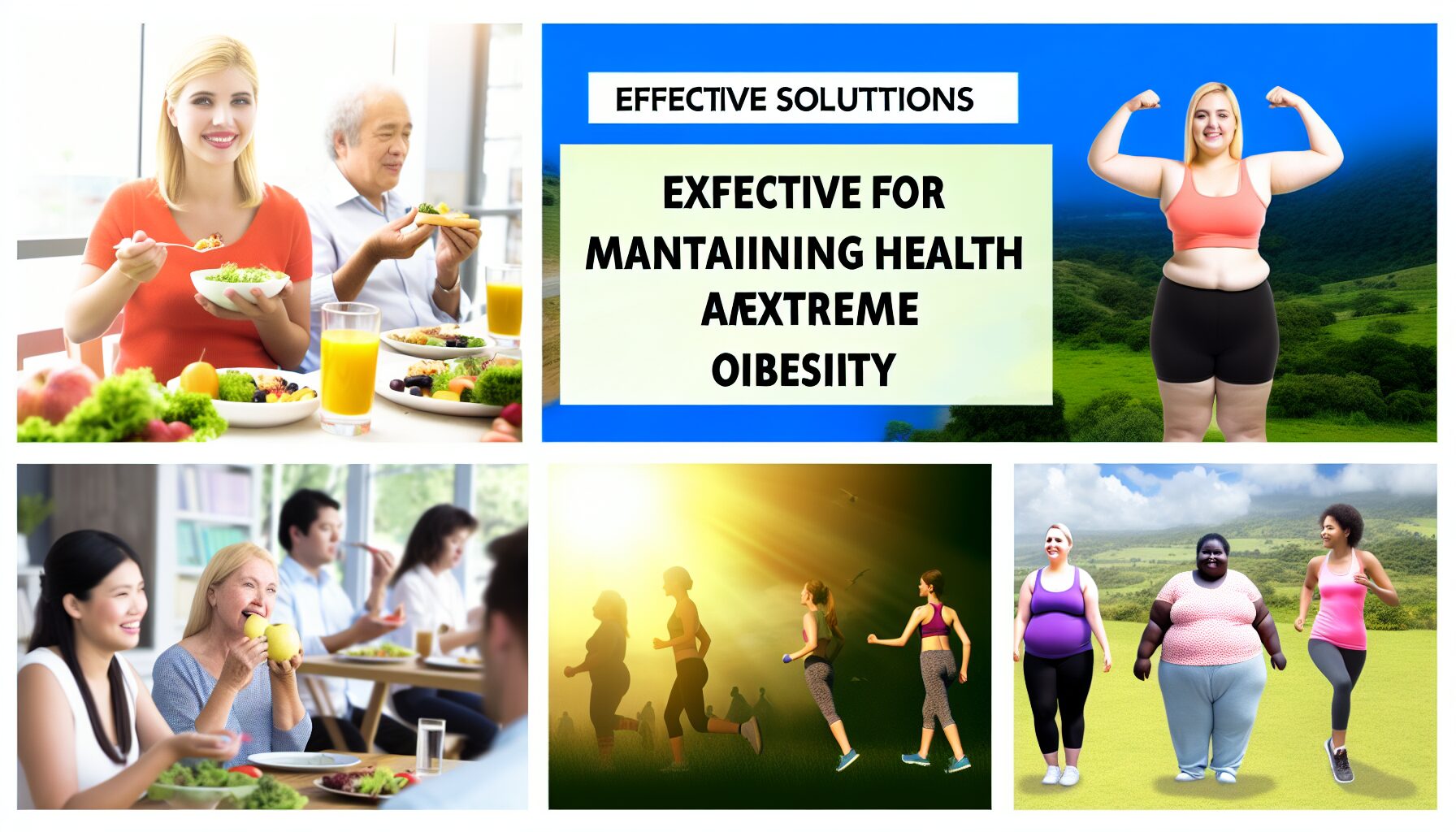 EFFECTIVE SOLUTTIONS

EXFECTIVE FOR MANTAIINING HEALTH AÆXTREME OIBESIITY